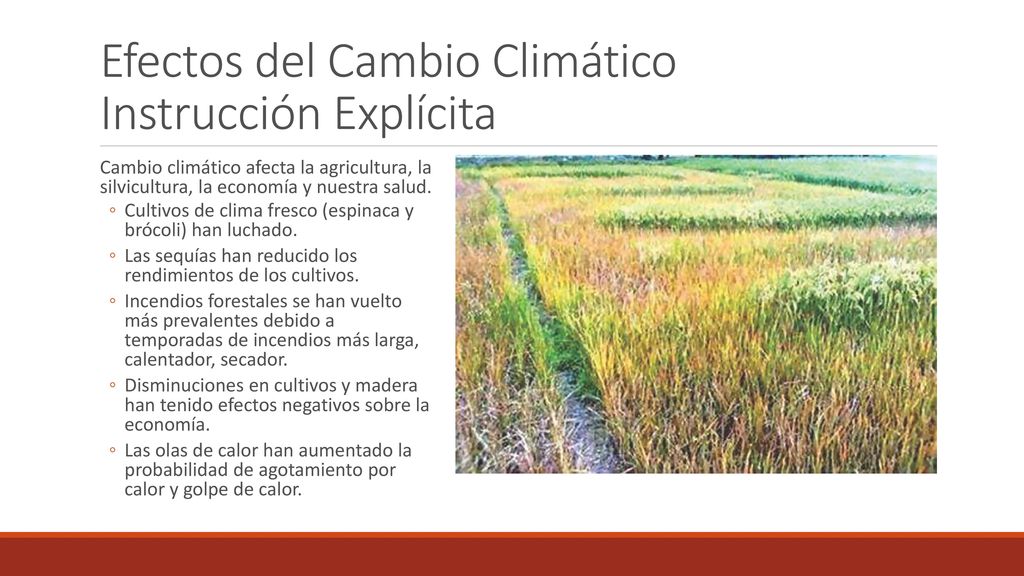 Efectos del Cambio Climático
Instrucción Explícita

Cambio climático afecta la agricultura, la silvicultura, la economía y nuestra salud.

◦ Cultivos de clima fresco (espinaca y brócoli) han luchado.
◦ Las sequías han reducido los rendimientos de los cultivos.
◦ Incendios forestales se han vuelto más prevalentes debido a temporadas de incendios más larga, calentador, secador.
◦ Disminuciones en cultivos y madera han tenido efectos negativos sobre la economía.
◦ Las olas de calor han aumentado la probabilidad de agotamiento por calor y golpe de calor.